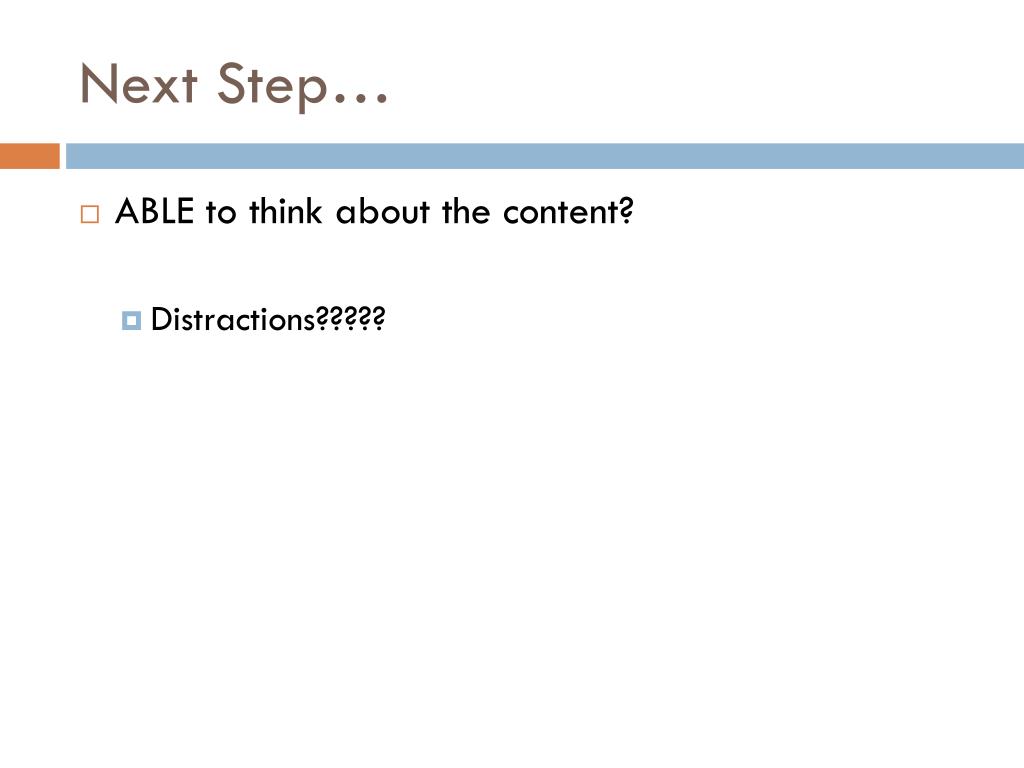 Next Step…

ABLE to think about the content?

Distractions?????